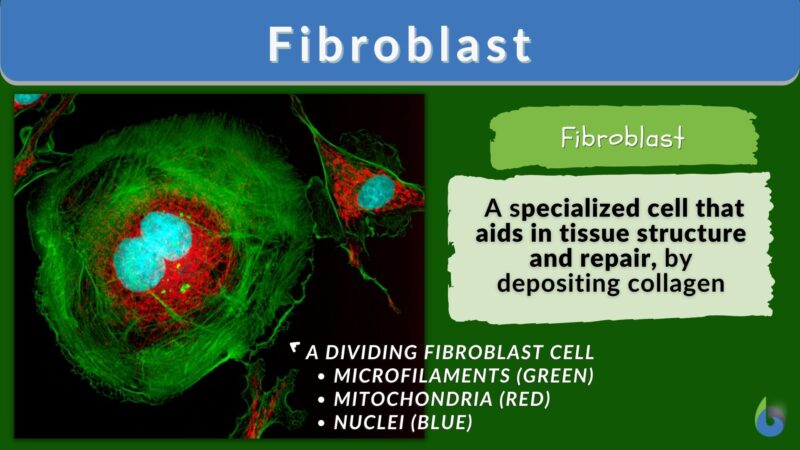 Fibroblast

Fibroblast

A specialized cell that aids in tissue structure and repair, by depositing collagen

A DIVIDING FIBROBLAST CELL
• MICROFILAMENTS (GREEN)
• MITOCHONDRIA (RED)
• NUCLEI (BLUE)